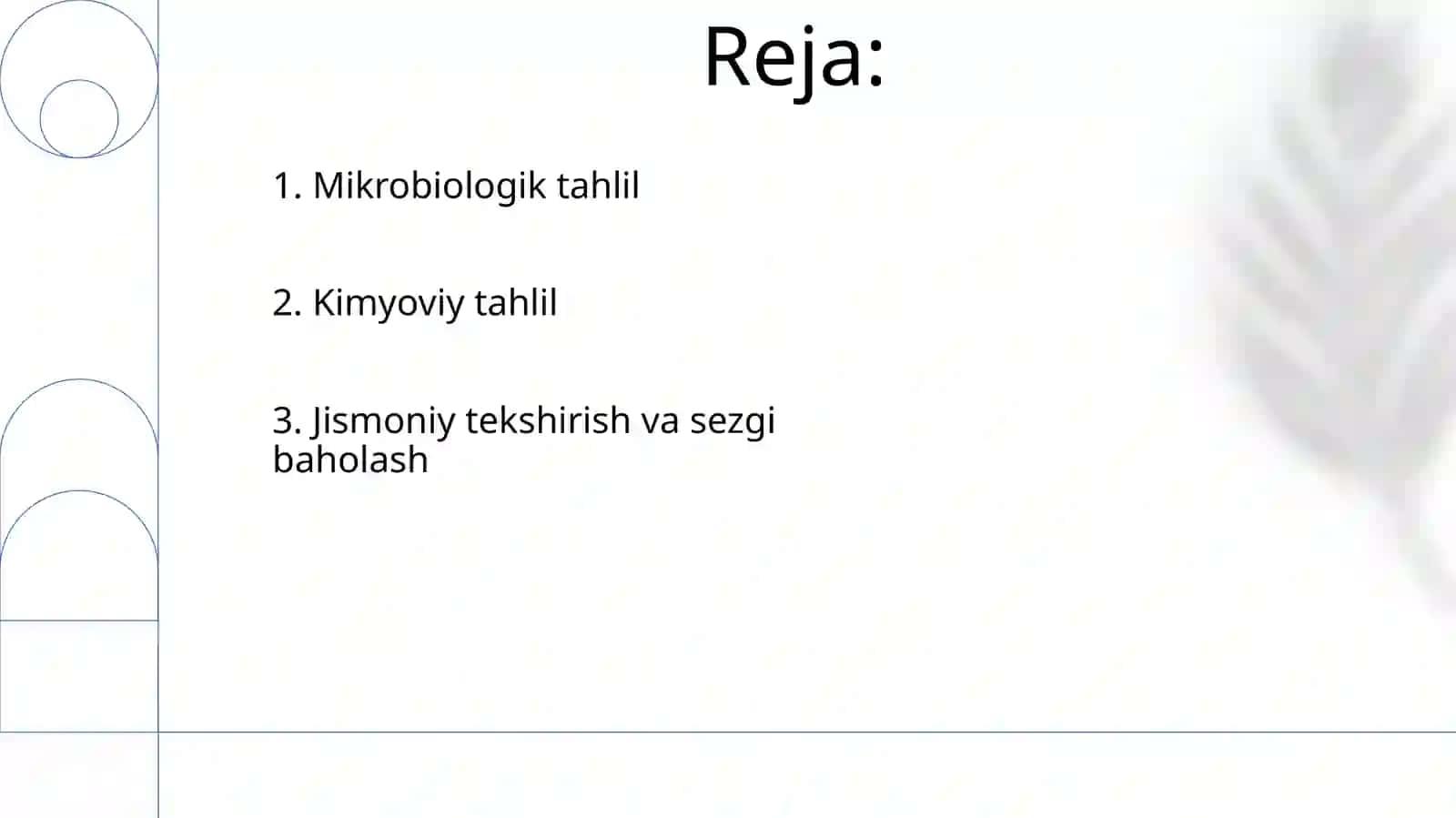 Reja:

1. Mikrobiologik tahlil

2. Kimyoviy tahlil

3. Jismoniy tekshirish va sezgi baholash